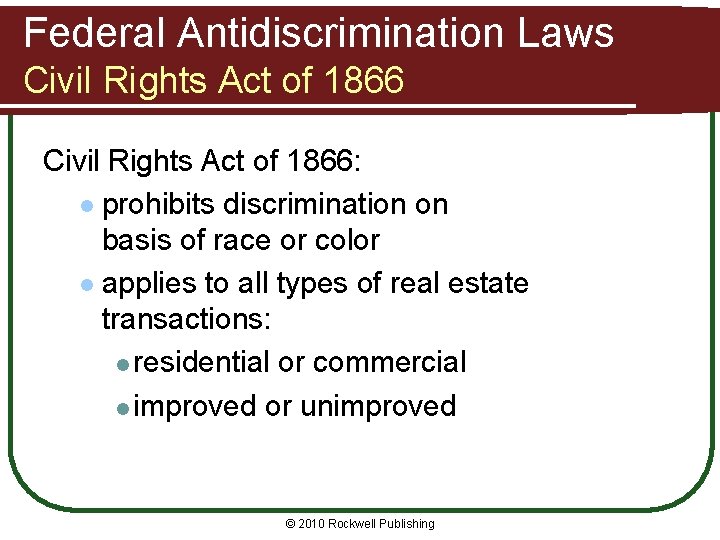 Federal Antidiscrimination Laws
Civil Rights Act of 1866

Civil Rights Act of 1866:

- prohibits discrimination on basis of race or color
- applies to all types of real estate transactions:
  - residential or commercial
  - improved or unimproved

© 2010 Rockwell Publishing